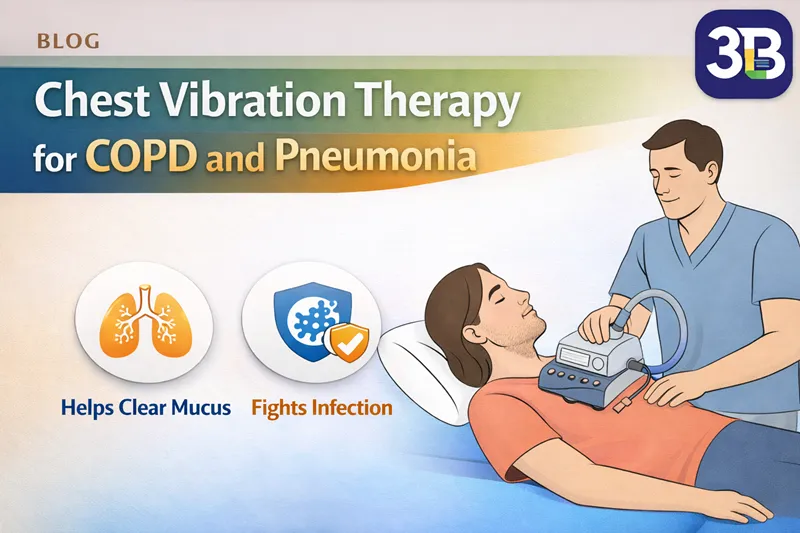 BLOG

3B

Chest Vibration Therapy for COPD and Pneumonia

Helps Clear Mucus

Fights Infection